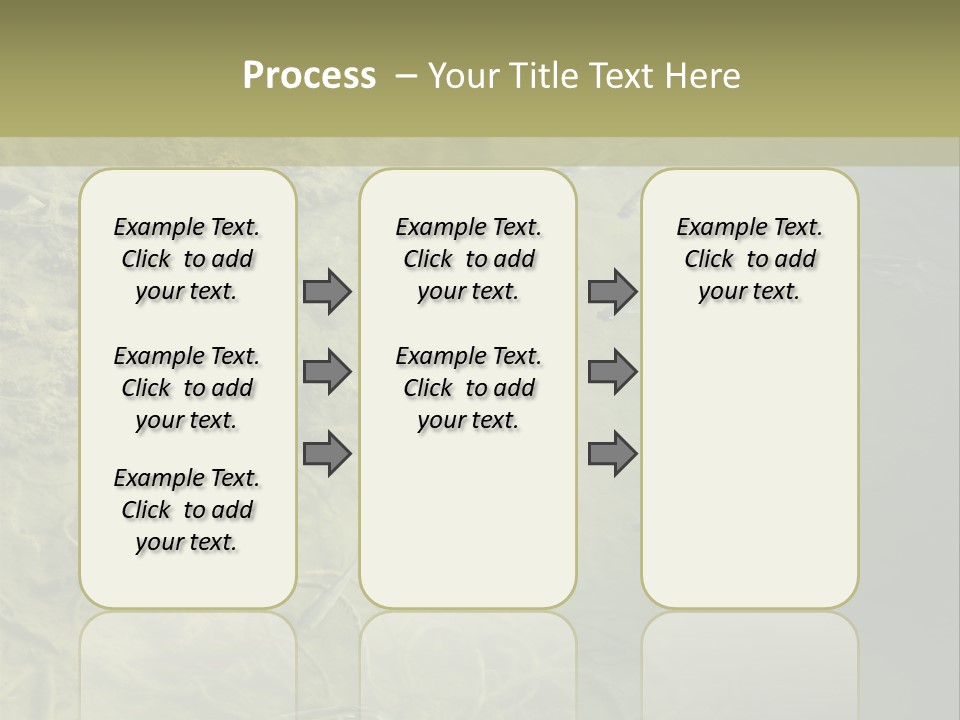 Process – Your Title Text Here

Example Text. Click to add your text.

Example Text. Click to add your text.

Example Text. Click to add your text.

Example Text. Click to add your text.

Example Text. Click to add your text.

Example Text. Click to add your text.